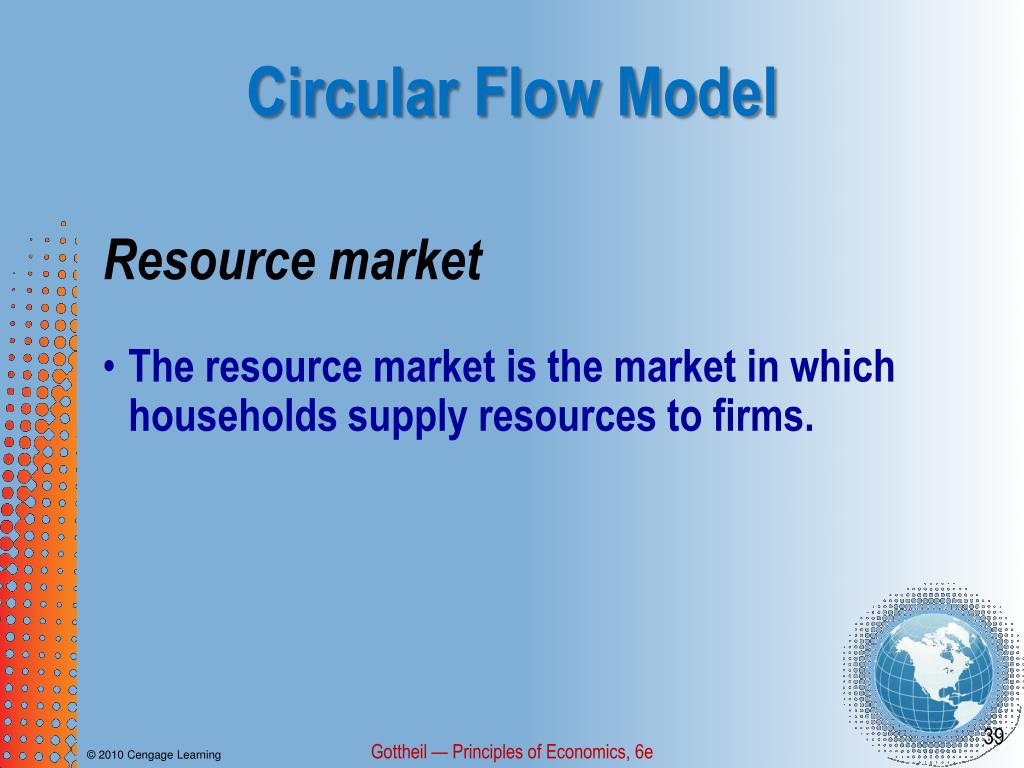 Circular Flow Model

Resource market

• The resource market is the market in which households supply resources to firms.

© 2010 Cengage Learning

Gottheil — Principles of Economics, 6e

39